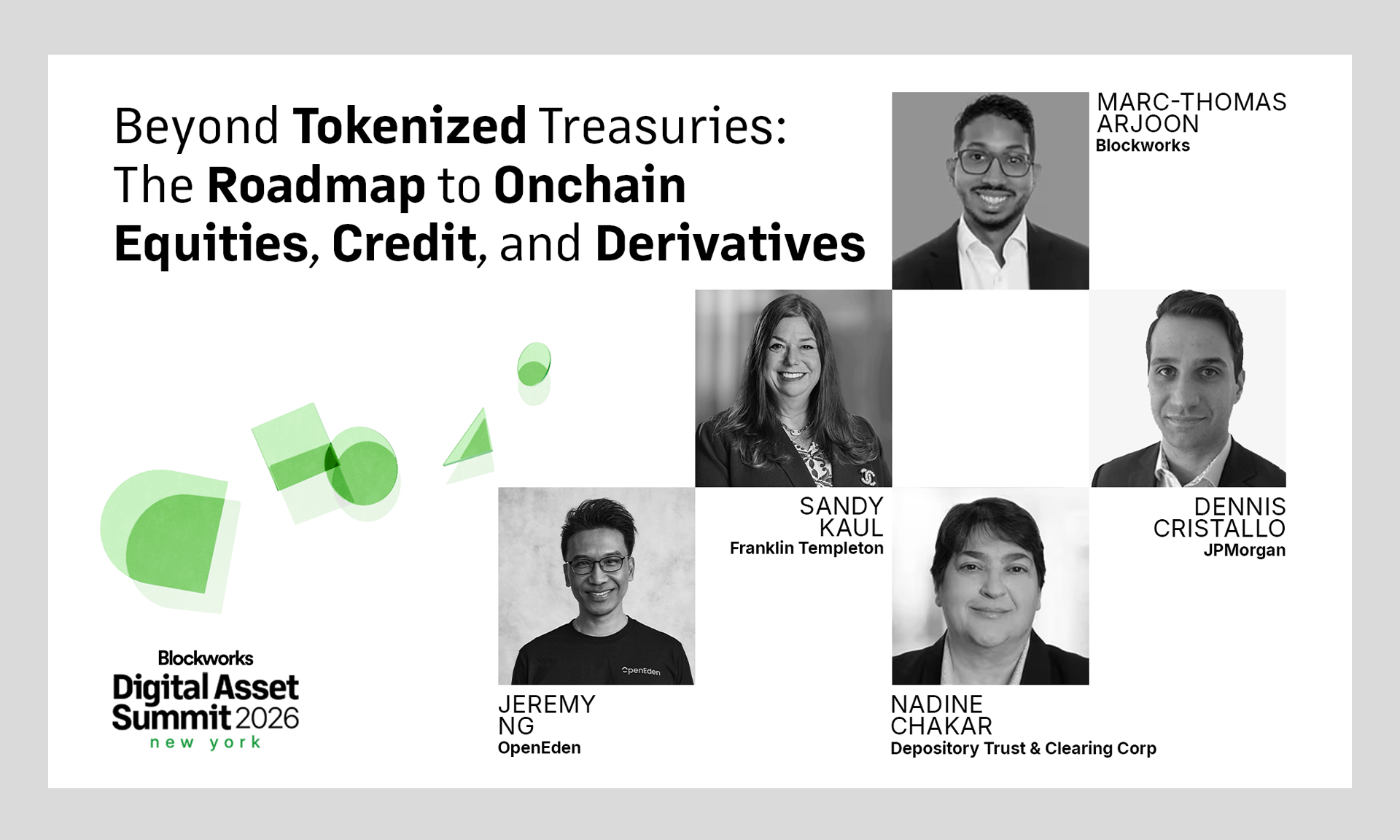 Beyond Tokenized Treasuries: The Roadmap to Onchain Equities, Credit, and Derivatives

MARC-THOMAS ARJOON
Blockworks

SANDY KAUL
Franklin Templeton

DENNIS CRISTALLO
JPMorgan

OpenEden

JEREMY NG
OpenEden

NADINE CHAKAR
Depository Trust & Clearing Corp

Blockworks
Digital Asset Summit 2026
new york